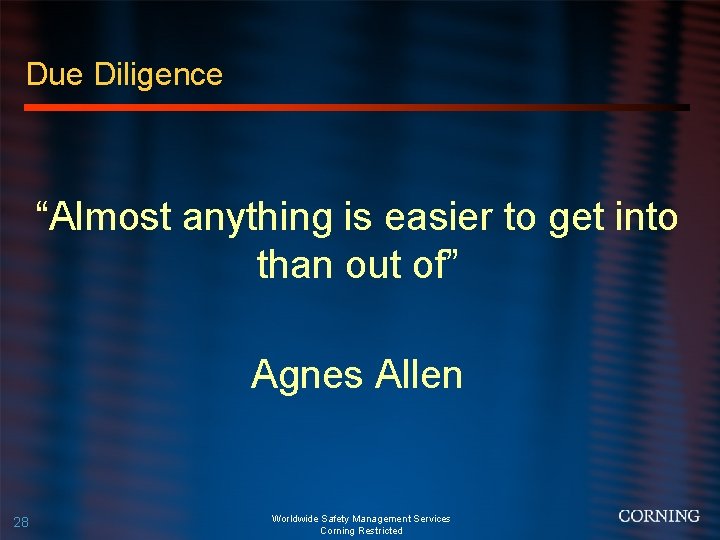 Due Diligence

“Almost anything is easier to get into than out of”

Agnes Allen

28

Worldwide Safety Management Services
Corning Restricted

CORNING